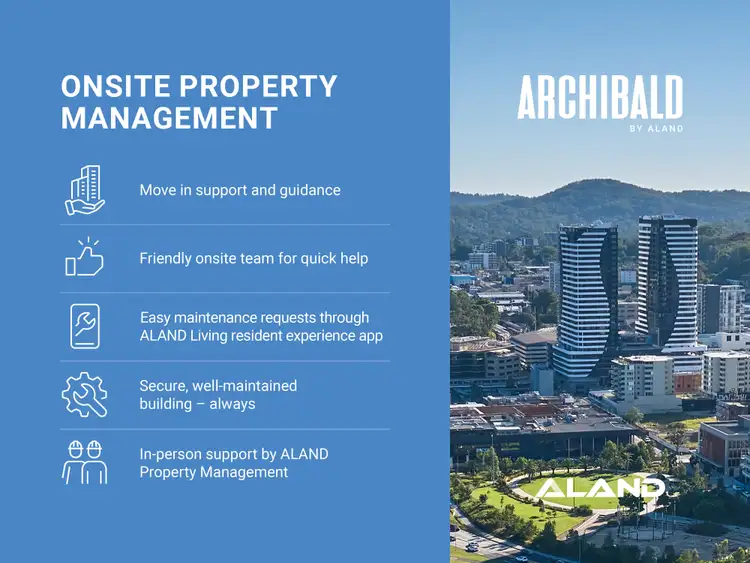 ONSITE PROPERTY MANAGEMENT

Move in support and guidance

Friendly onsite team for quick help

Easy maintenance requests through ALAND Living resident experience app

Secure, well-maintained building – always

In-person support by ALAND Property Management

ARCHIBALD
BY ALAND

ALAND